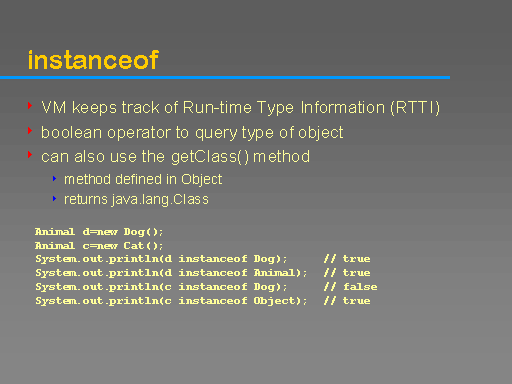 instanceof

VM keeps track of Run-time Type Information (RTTI)
boolean operator to query type of object
can also use the getClass() method
method defined in Object
returns java.lang.Class

Animal d=new Dog();
Animal c=new Cat();
System.out.println(d instanceof Dog);     // true
System.out.println(d instanceof Animal);  // true
System.out.println(c instanceof Dog);     // false
System.out.println(c instanceof Object);  // true